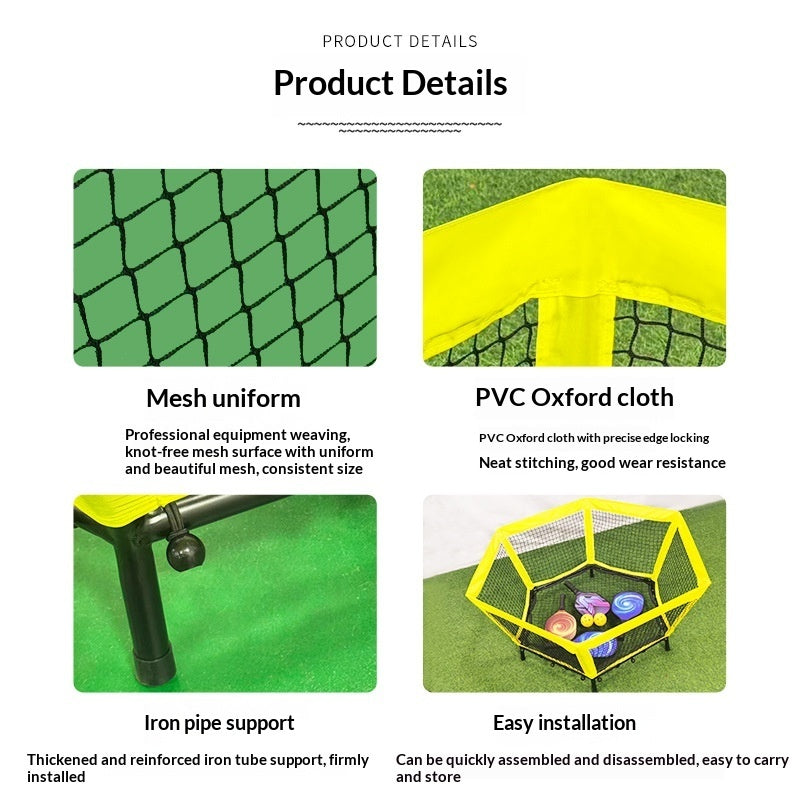 PRODUCT DETAILS

Product Details

Mesh uniform

Professional equipment weaving, knot-free mesh surface with uniform and beautiful mesh, consistent size

PVC Oxford cloth

PVC Oxford cloth with precise edge locking

Neat stitching, good wear resistance

Iron pipe support

Thickened and reinforced iron tube support, firmly installed

Easy installation

Can be quickly assembled and disassembled, easy to carry and store